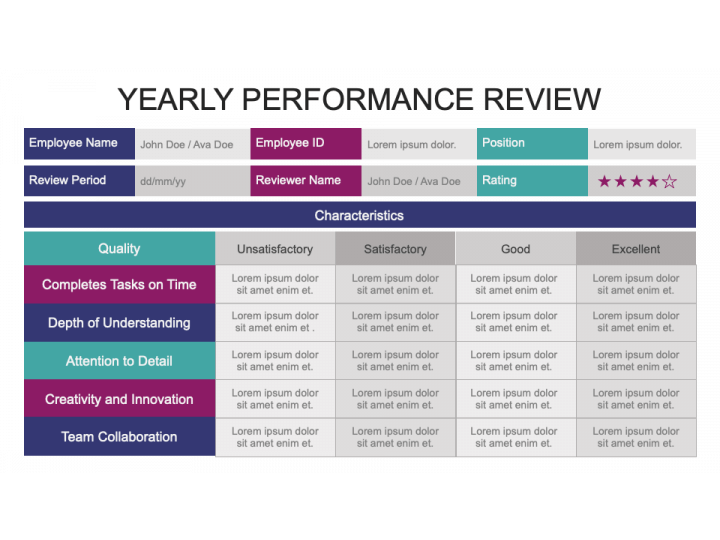 YEARLY PERFORMANCE REVIEW

| Employee Name | John Doe / Ava Doe | Employee ID | Lorem ipsum dolor. | Position | Lorem ipsum dolor. |
|---|---|---|---|---|---|
| Review Period | dd/mm/yy | Reviewer Name | John Doe / Ava Doe | Rating | ★★★★☆ |

Characteristics

| Quality | Unsatisfactory | Satisfactory | Good | Excellent |
|---|---|---|---|---|
| Completes Tasks on Time | Lorem ipsum dolor sit amet enim et. | Lorem ipsum dolor sit amet enim et. | Lorem ipsum dolor sit amet enim et. | Lorem ipsum dolor sit amet enim et. |
| Depth of Understanding | Lorem ipsum dolor sit amet enim et . | Lorem ipsum dolor sit amet enim et. | Lorem ipsum dolor sit amet enim et. | Lorem ipsum dolor sit amet enim et. |
| Attention to Detail | Lorem ipsum dolor sit amet enim et. | Lorem ipsum dolor sit amet enim et. | Lorem ipsum dolor sit amet enim et. | Lorem ipsum dolor sit amet enim et. |
| Creativity and Innovation | Lorem ipsum dolor sit amet enim et. | Lorem ipsum dolor sit amet enim et. | Lorem ipsum dolor sit amet enim et. | Lorem ipsum dolor sit amet enim et. |
| Team Collaboration | Lorem ipsum dolor sit amet enim et. | Lorem ipsum dolor sit amet enim et. | Lorem ipsum dolor sit amet enim et. | Lorem ipsum dolor sit amet enim et. |